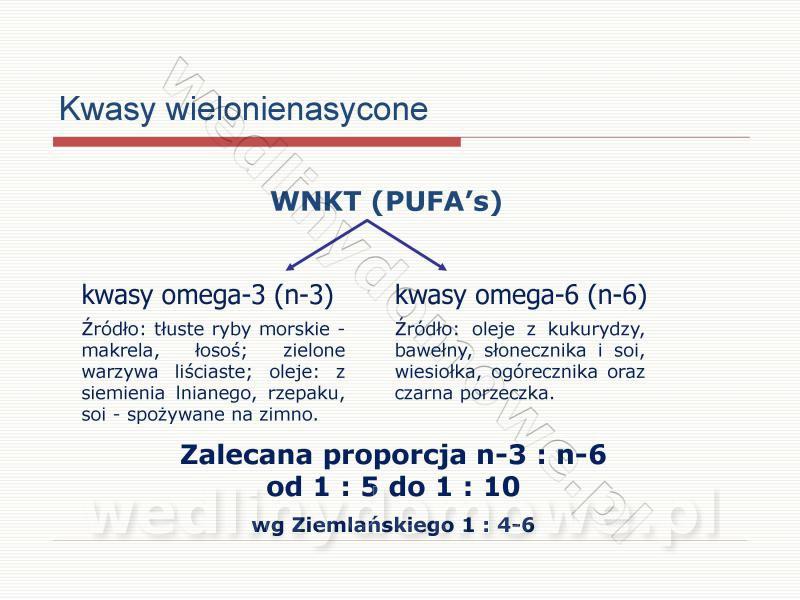 Kwasy wielonienasycone

WNKT (PUFA's)

kwasy omega-3 (n-3)

Źródło: tłuste ryby morskie - makrela, łosoś; zielone warzywa liściaste; oleje: z siemienia lnianego, rzepaku, soi - spożywane na zimno.

kwasy omega-6 (n-6)

Źródło: oleje z kukurydzy, bawełny, słonecznika i soi, wiesiołka, ogórecznika oraz czarna porzeczka.

Zalecana proporcja n-3 : n-6
od 1 : 5 do 1 : 10

wg Ziemlańskiego 1 : 4-6

wedlinydomowe.pl

wedlinydomowe.pl